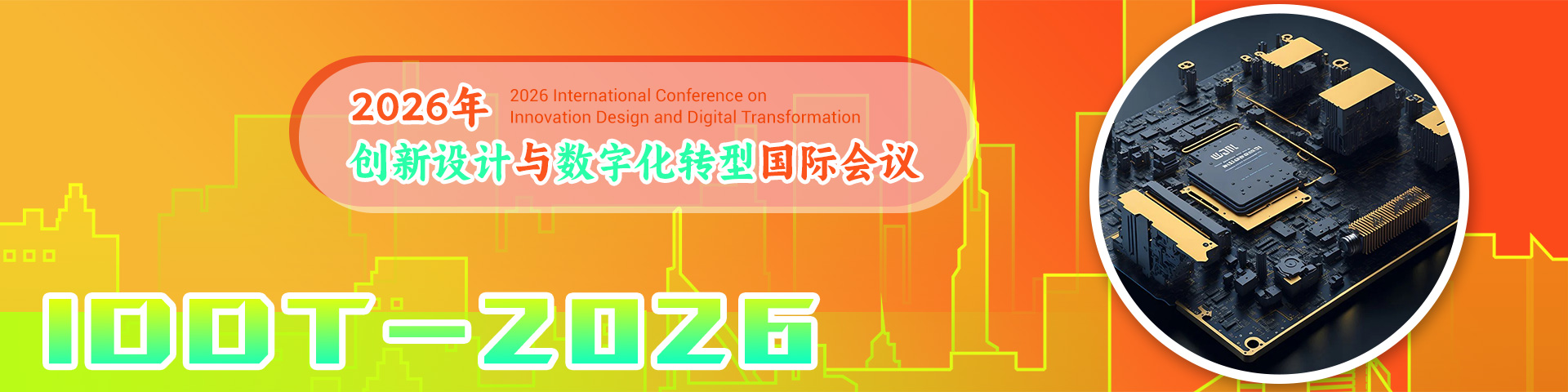 2026年 2026 International Conference on Innovation Design and Digital Transformation

创新设计与数字化转型国际会议

IDDT-2026